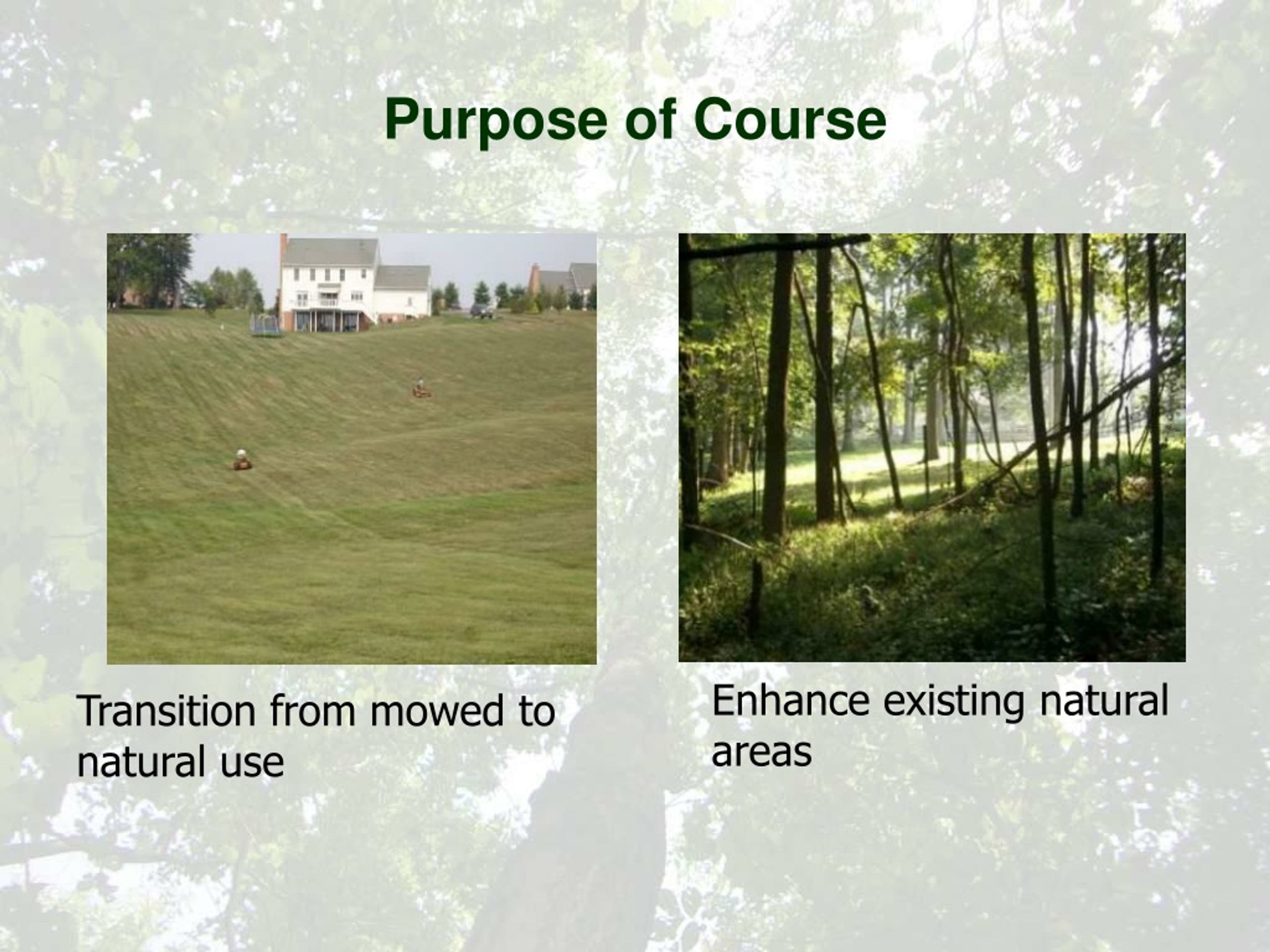 Purpose of Course

Transition from mowed to natural use

Enhance existing natural areas